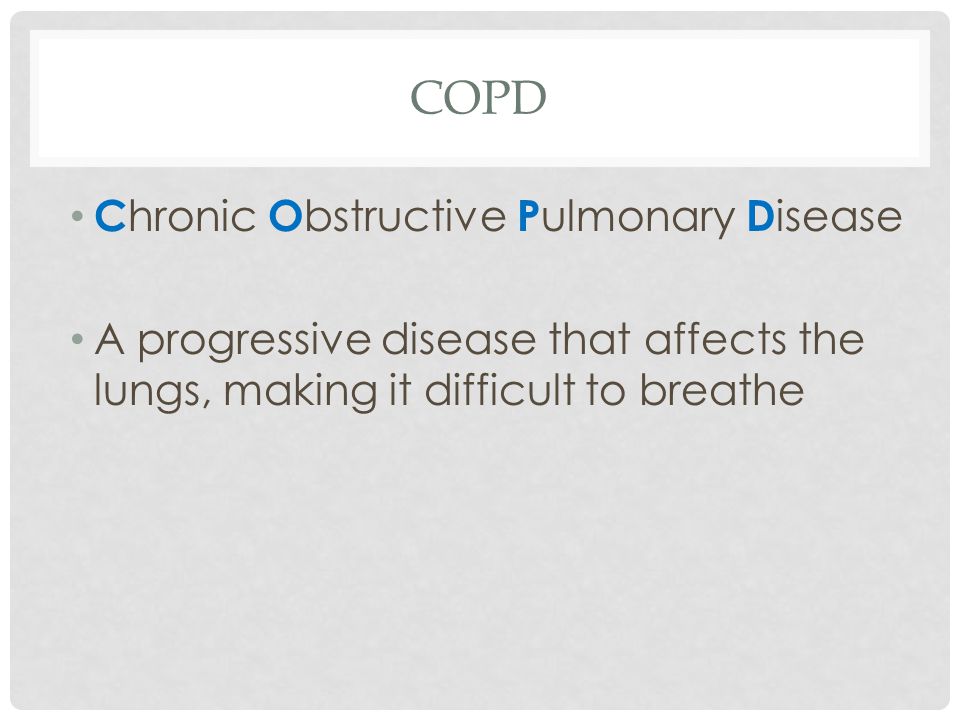 COPD

• Chronic Obstructive Pulmonary Disease

• A progressive disease that affects the lungs, making it difficult to breathe